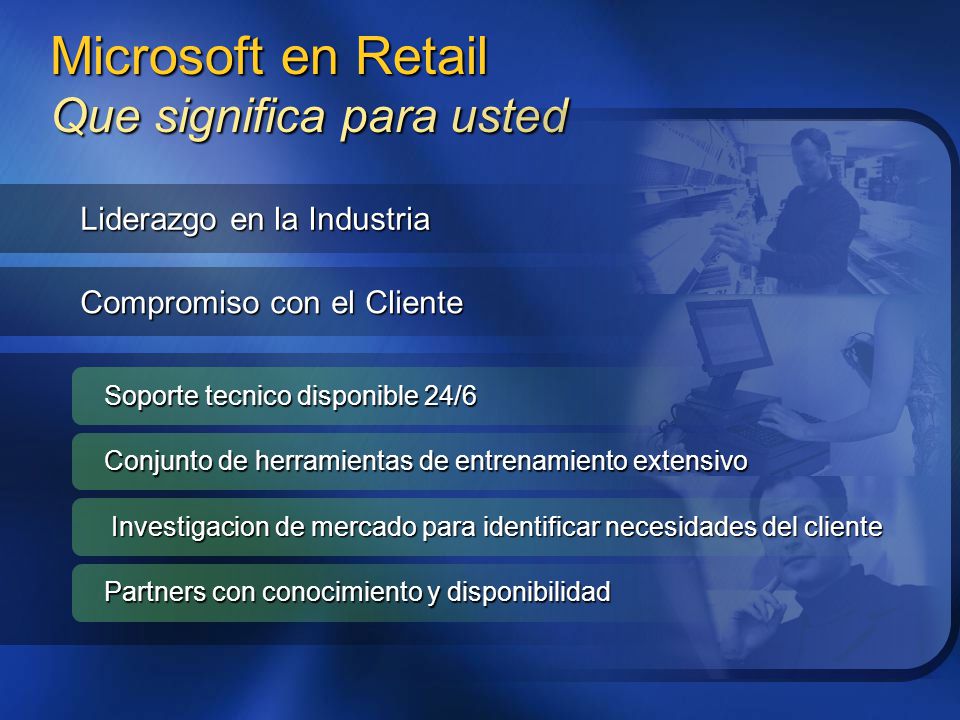 Microsoft en Retail
Que significa para usted

Liderazgo en la Industria

Compromiso con el Cliente

Soporte tecnico disponible 24/6

Conjunto de herramientas de entrenamiento extensivo

Investigacion de mercado para identificar necesidades del cliente

Partners con conocimiento y disponibilidad